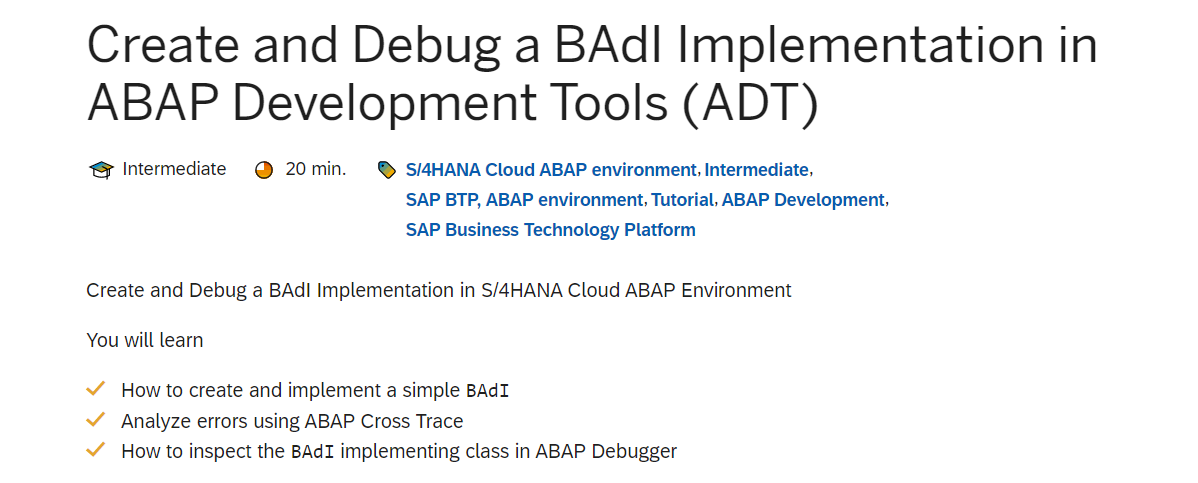 Create and Debug a BAdI Implementation in ABAP Development Tools (ADT)

Intermediate 20 min. S/4HANA Cloud ABAP environment, Intermediate, SAP BTP, ABAP environment, Tutorial, ABAP Development, SAP Business Technology Platform

Create and Debug a BAdI Implementation in S/4HANA Cloud ABAP Environment

You will learn

How to create and implement a simple BAdI
Analyze errors using ABAP Cross Trace
How to inspect the BAdI implementing class in ABAP Debugger